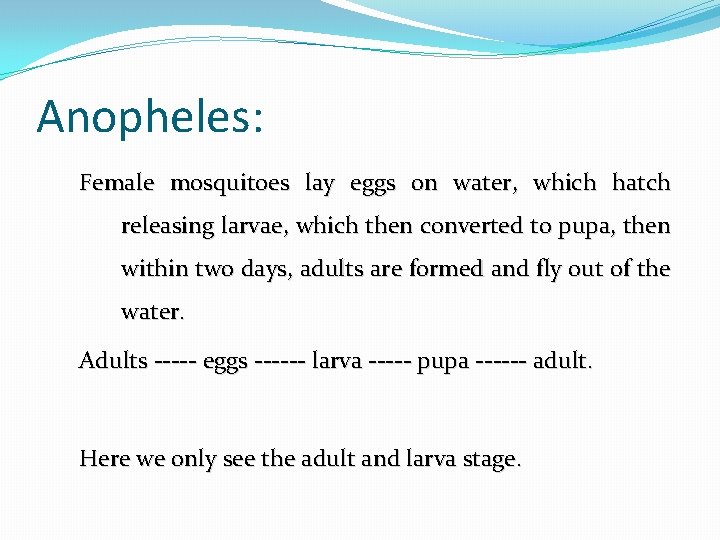 Anopheles:

Female mosquitoes lay eggs on water, which hatch releasing larvae, which then converted to pupa, then within two days, adults are formed and fly out of the water.

Adults ----- eggs ------ larva ----- pupa ------ adult.

Here we only see the adult and larva stage.